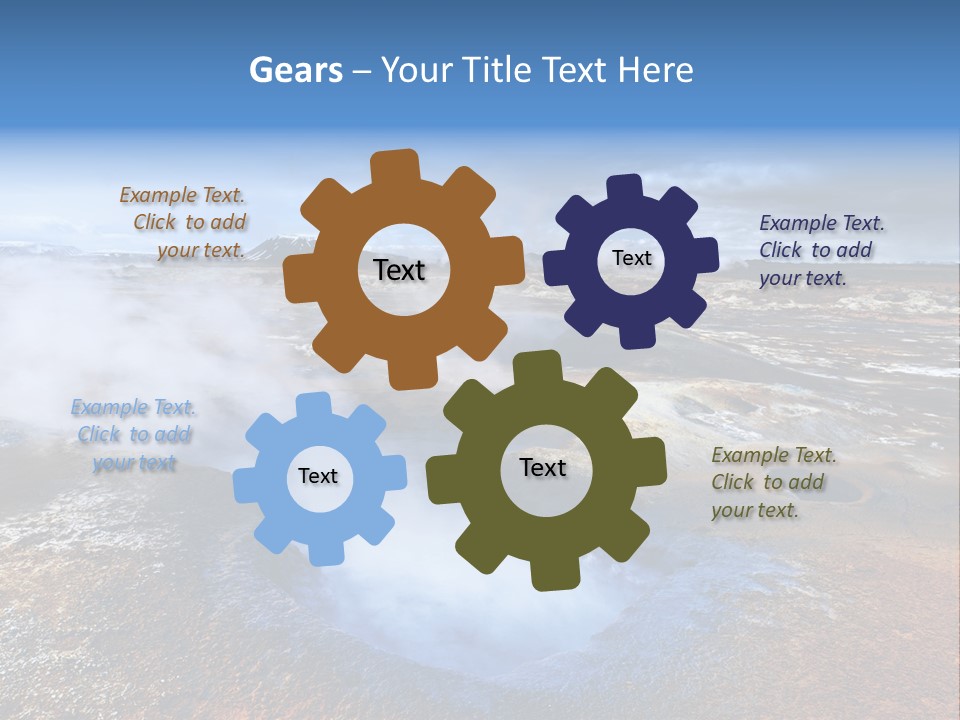 Gears – Your Title Text Here

Example Text. Click to add your text.

Text

Text

Example Text. Click to add your text.

Example Text. Click to add your text

Text

Text

Example Text. Click to add your text.